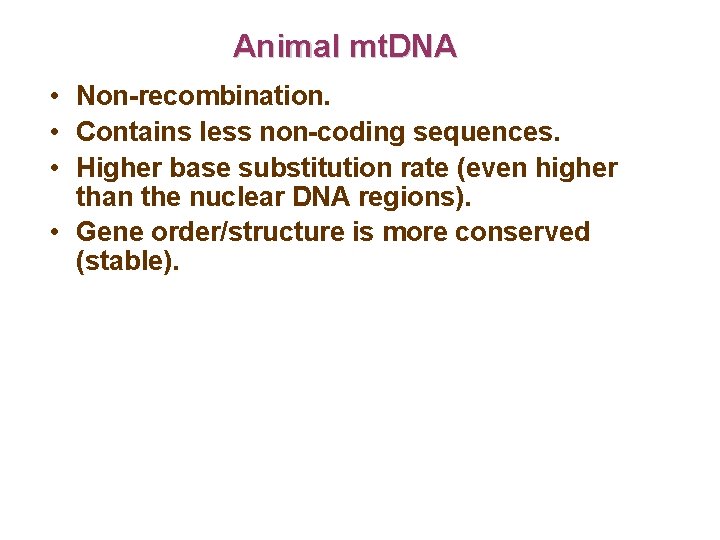 Animal mtDNA

• Non-recombination.
• Contains less non-coding sequences.
• Higher base substitution rate (even higher than the nuclear DNA regions).
• Gene order/structure is more conserved (stable).